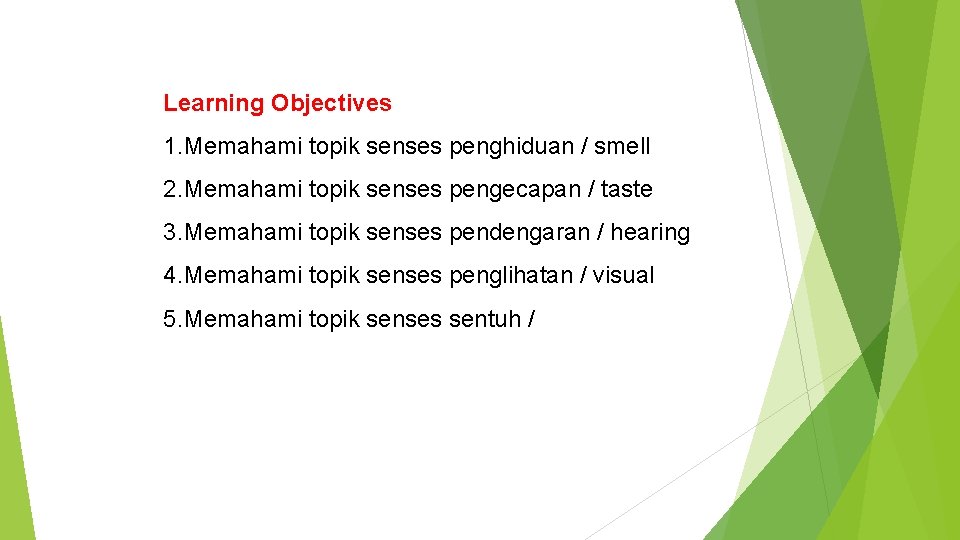 Learning Objectives

1.Memahami topik senses penghiduan / smell

2.Memahami topik senses pengecapan / taste

3.Memahami topik senses pendengaran / hearing

4.Memahami topik senses penglihatan / visual

5.Memahami topik senses sentuh /